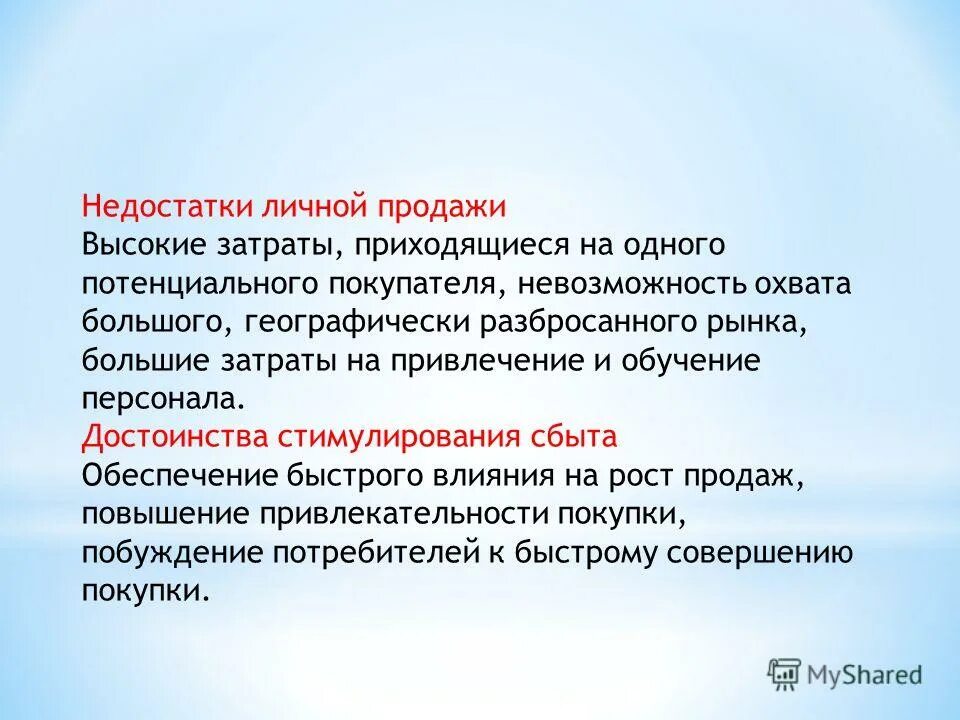 Недостатки личной продажи
Высокие затраты, приходящиеся на одного потенциального покупателя, невозможность охвата большого, географически разбросанного рынка, большие затраты на привлечение и обучение персонала.
Достоинства стимулирования сбыта
Обеспечение быстрого влияния на рост продаж, повышение привлекательности покупки, побуждение потребителей к быстрому совершению покупки.

MyShared